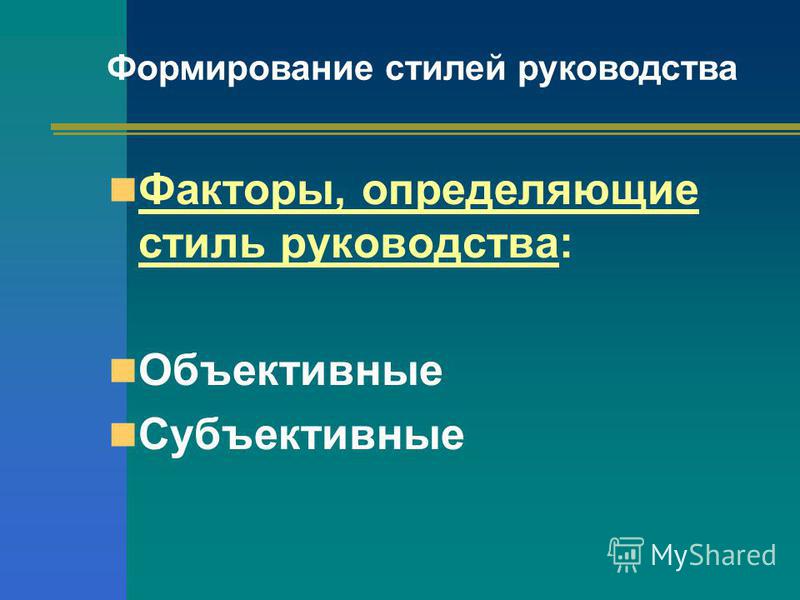 Формирование стилей руководства

Факторы, определяющие стиль руководства:

Объективные

Субъективные

MyShared